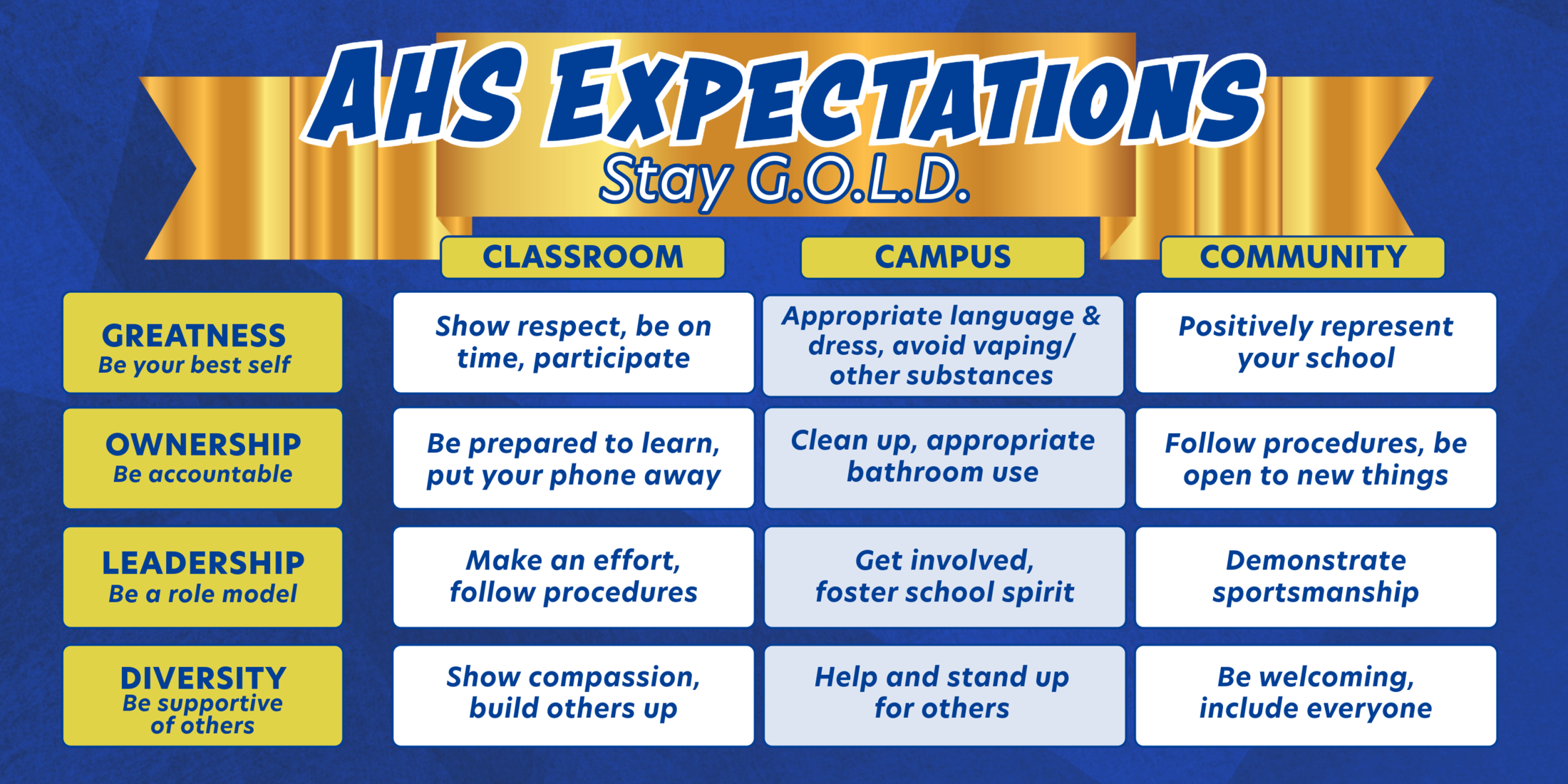 AHS EXPECTATIONS
Stay G.O.L.D.

| | CLASSROOM | CAMPUS | COMMUNITY |
|---|---|---|---|
| GREATNESS Be your best self | Show respect, be on time, participate | Appropriate language & dress, avoid vaping/ other substances | Positively represent your school |
| OWNERSHIP Be accountable | Be prepared to learn, put your phone away | Clean up, appropriate bathroom use | Follow procedures, be open to new things |
| LEADERSHIP Be a role model | Make an effort, follow procedures | Get involved, foster school spirit | Demonstrate sportsmanship |
| DIVERSITY Be supportive of others | Show compassion, build others up | Help and stand up for others | Be welcoming, include everyone |